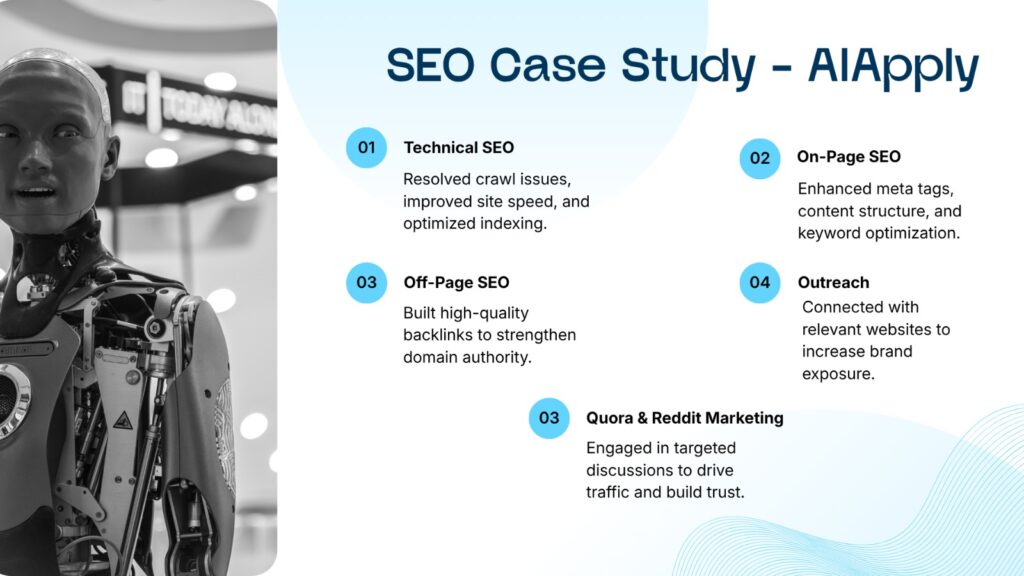 IT TODAY ALON

SEO Case Study - AIApply

01 Technical SEO

Resolved crawl issues, improved site speed, and optimized indexing.

02 On-Page SEO

Enhanced meta tags, content structure, and keyword optimization.

03 Off-Page SEO

Built high-quality backlinks to strengthen domain authority.

04 Outreach

Connected with relevant websites to increase brand exposure.

03 Quora & Reddit Marketing

Engaged in targeted discussions to drive traffic and build trust.